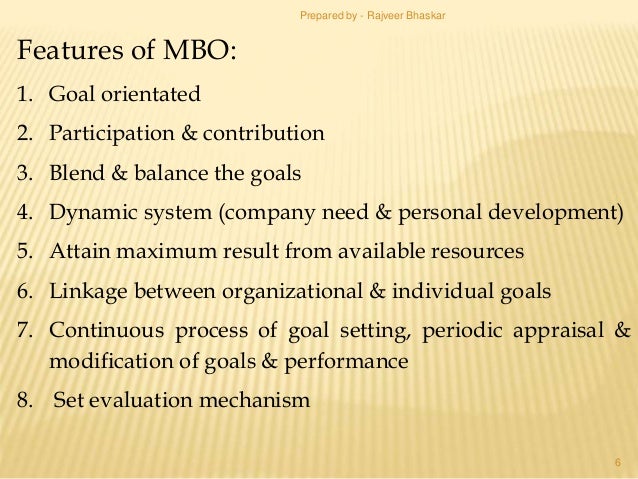 Prepared by - Rajveer Bhaskar

Features of MBO:

1. Goal orientated
2. Participation & contribution
3. Blend & balance the goals
4. Dynamic system (company need & personal development)
5. Attain maximum result from available resources
6. Linkage between organizational & individual goals
7. Continuous process of goal setting, periodic appraisal & modification of goals & performance
8. Set evaluation mechanism

6